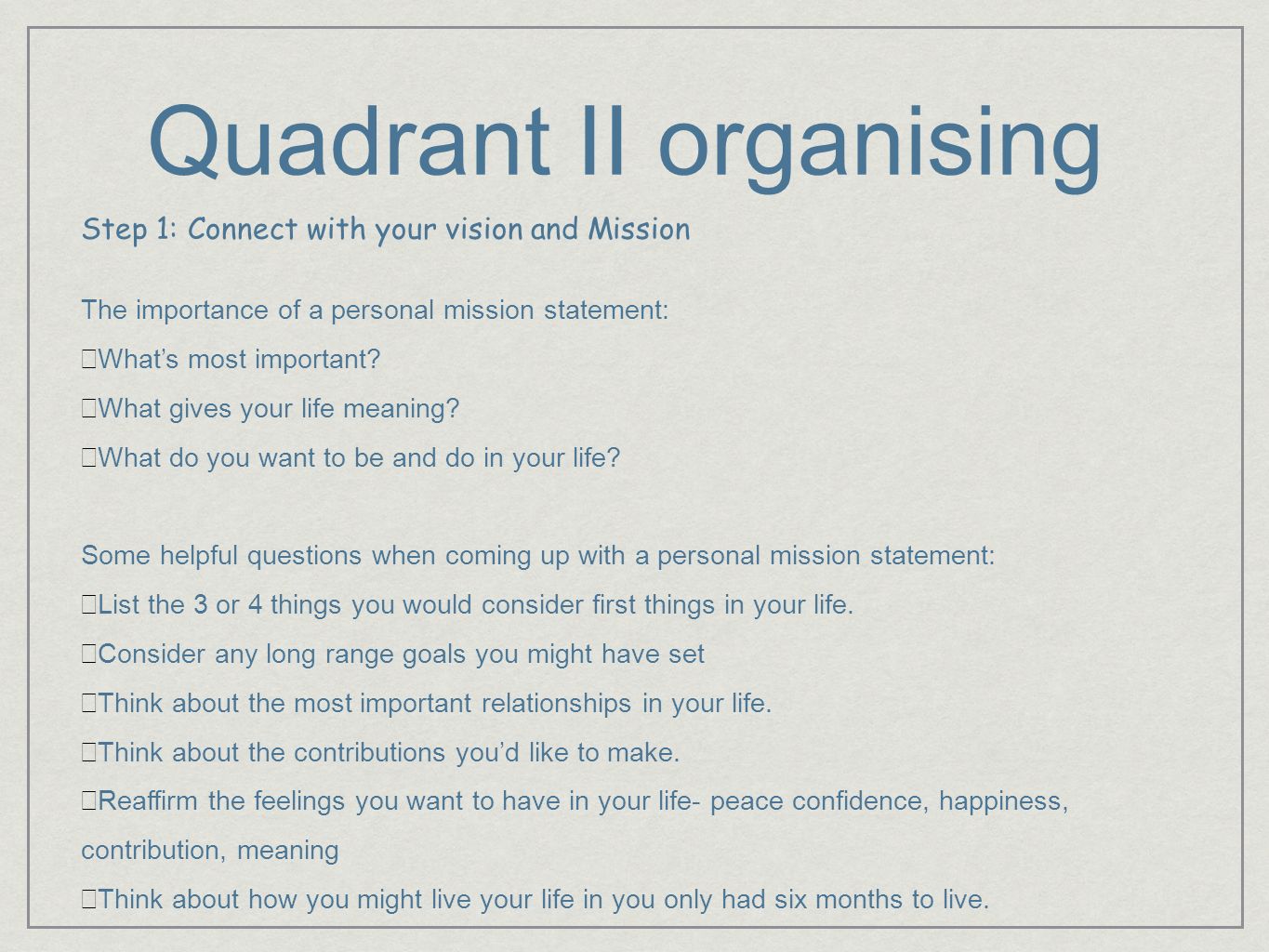 Quadrant II organising

Step 1: Connect with your vision and Mission

The importance of a personal mission statement:

What's most important?

What gives your life meaning?

What do you want to be and do in your life?

Some helpful questions when coming up with a personal mission statement:

List the 3 or 4 things you would consider first things in your life.

Consider any long range goals you might have set

Think about the most important relationships in your life.

Think about the contributions you'd like to make.

Reaffirm the feelings you want to have in your life- peace confidence, happiness, contribution, meaning

Think about how you might live your life in you only had six months to live.